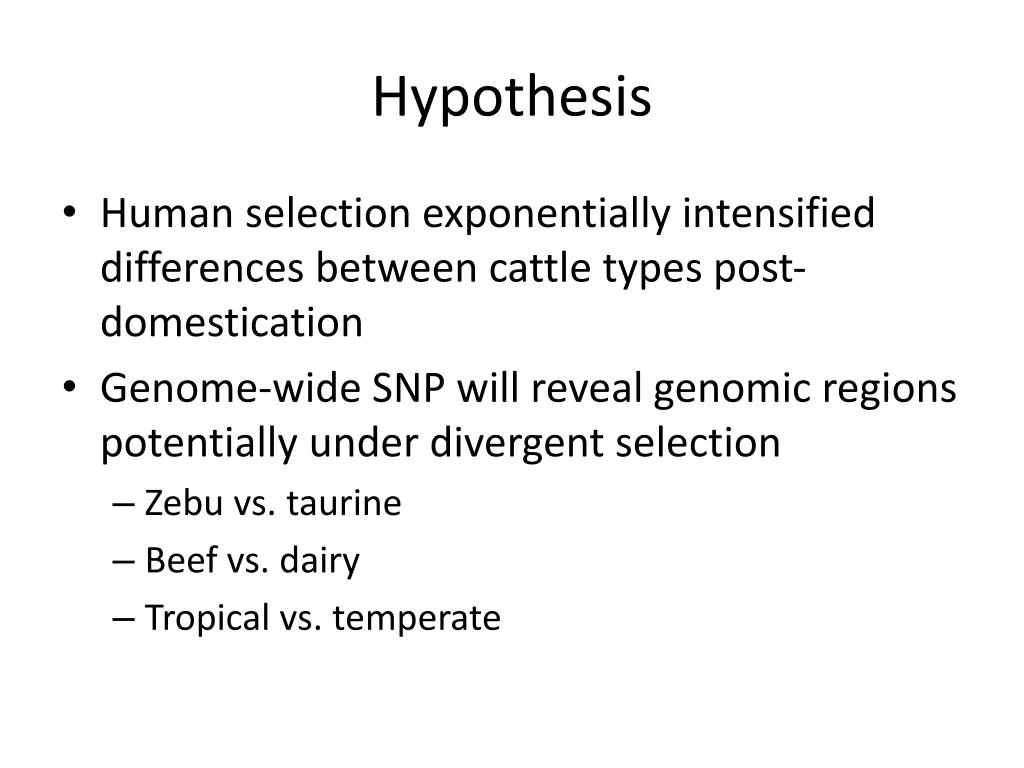 Hypothesis

• Human selection exponentially intensified differences between cattle types post-domestication
• Genome-wide SNP will reveal genomic regions potentially under divergent selection
– Zebu vs. taurine
– Beef vs. dairy
– Tropical vs. temperate